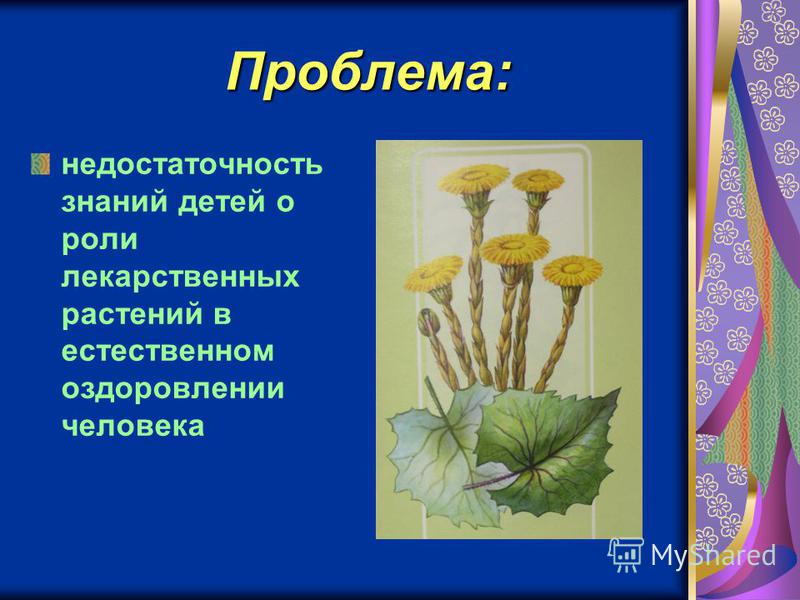 Проблема:

недостаточность знаний детей о роли лекарственных растений в естественном оздоровлении человека

MyShared